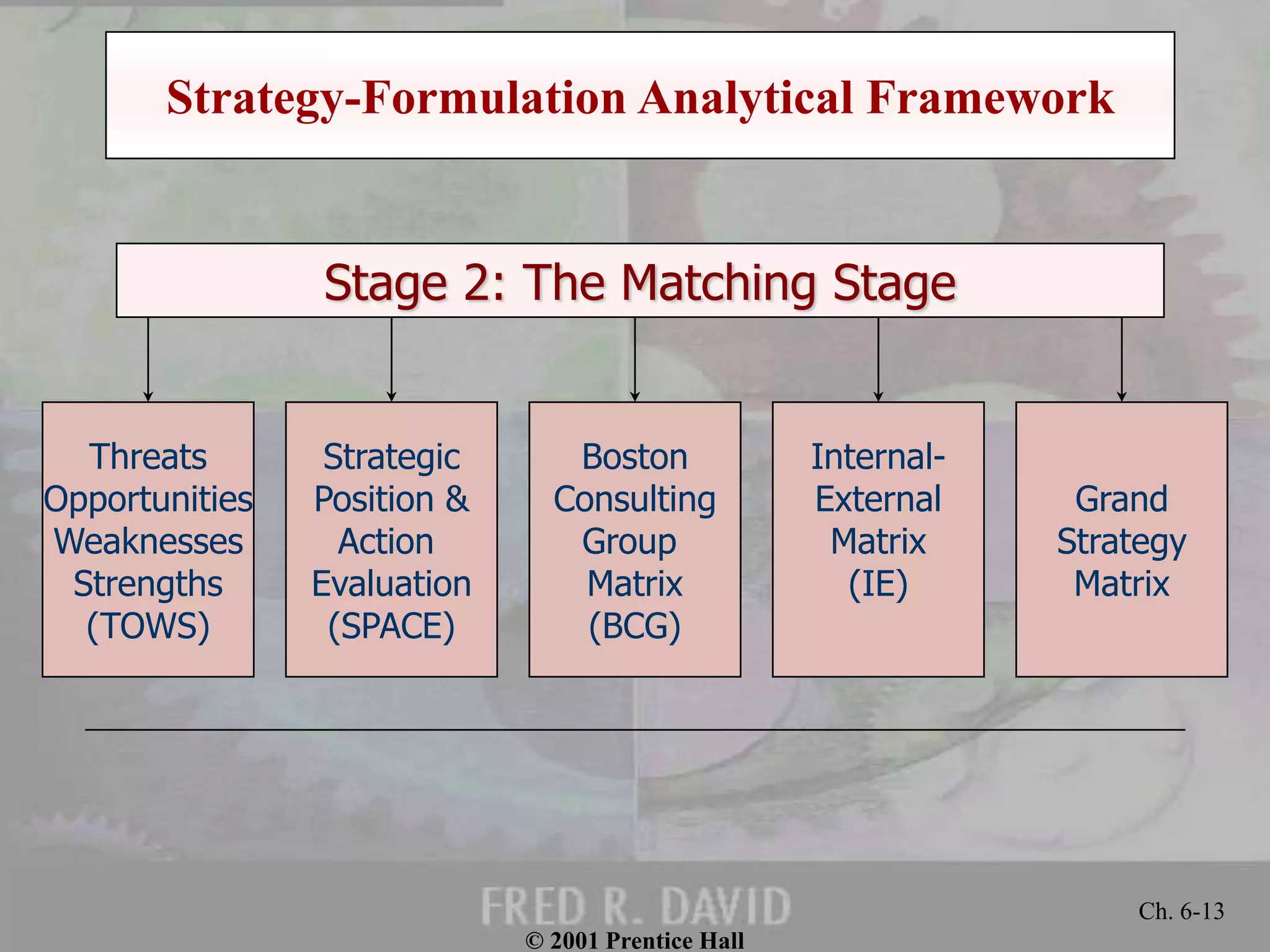 Strategy-Formulation Analytical Framework

Stage 2: The Matching Stage

Threats Opportunities Weaknesses Strengths (TOWS)

Strategic Position & Action Evaluation (SPACE)

Boston Consulting Group Matrix (BCG)

Internal-External Matrix (IE)

Grand Strategy Matrix

FRED R. DAVID

© 2001 Prentice Hall

Ch. 6-13